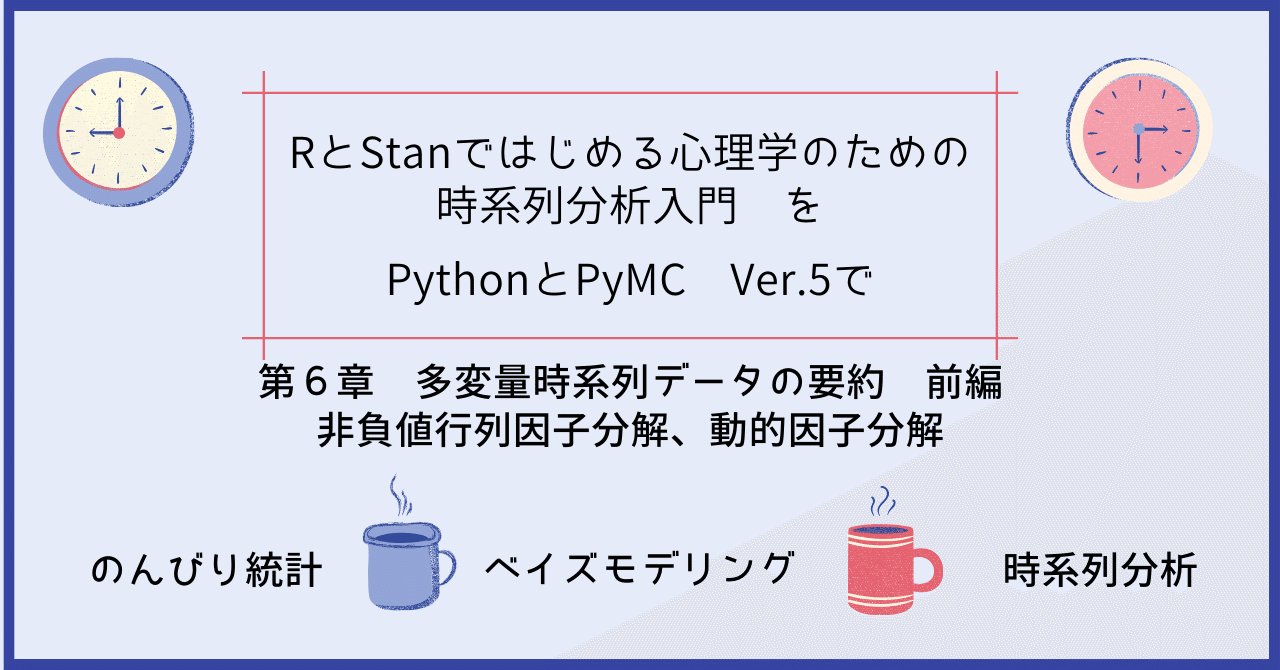 RとStanではじめる心理学のための
時系列分析入門　を
PythonとPyMC　Ver.5で

第６章　多変量時系列データの要約　前編
非負値行列因子分解、動的因子分解

のんびり統計　ベイズモデリング　時系列分析